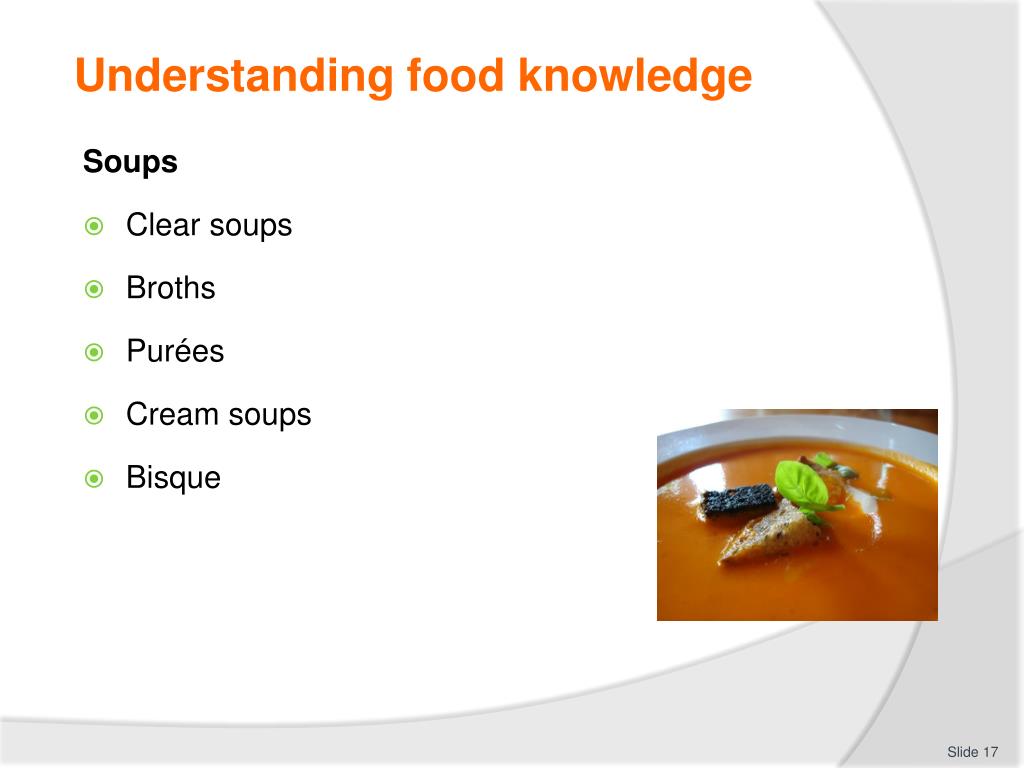 Understanding food knowledge

Soups

Clear soups

Broths

Purées

Cream soups

Bisque

Slide 17